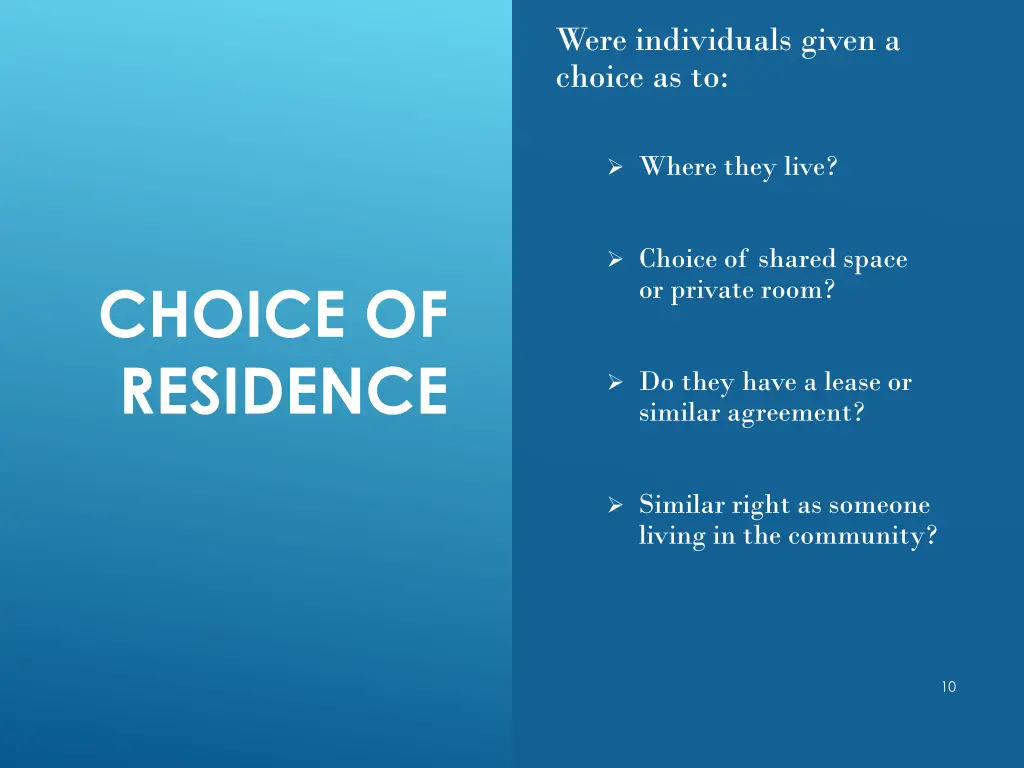 CHOICE OF RESIDENCE

Were individuals given a choice as to:

➢ Where they live?

➢ Choice of shared space or private room?

➢ Do they have a lease or similar agreement?

➢ Similar right as someone living in the community?

10